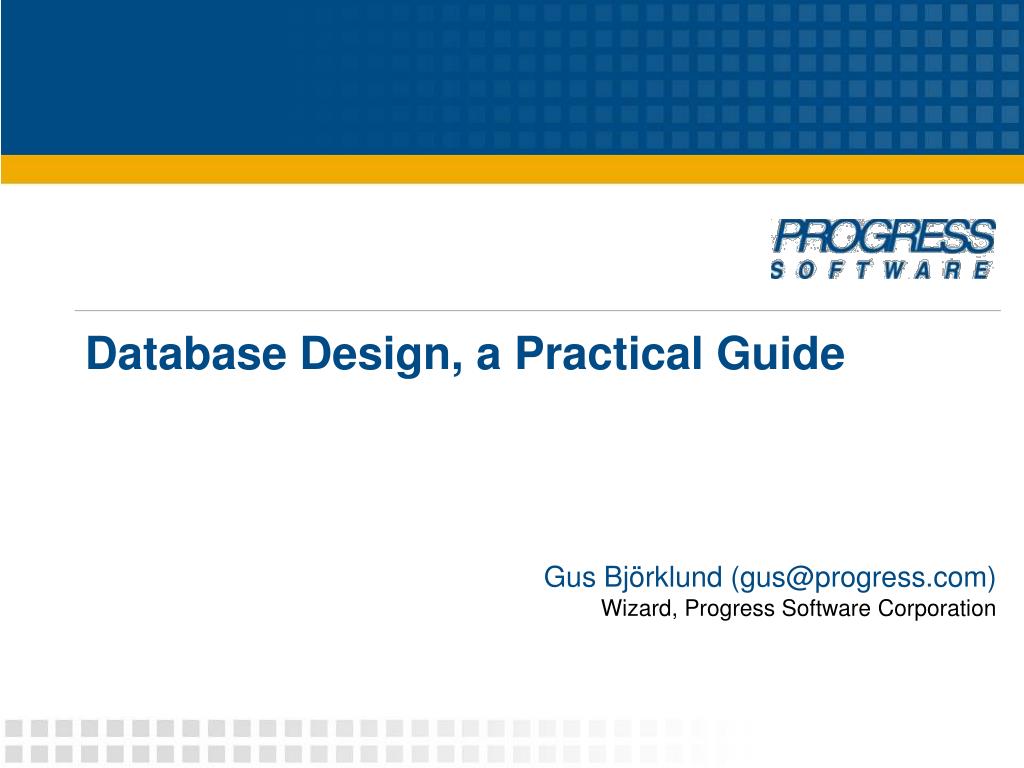 PROGRESS
SOFTWARE

Database Design, a Practical Guide

Gus Björklund (gus@progress.com)
Wizard, Progress Software Corporation